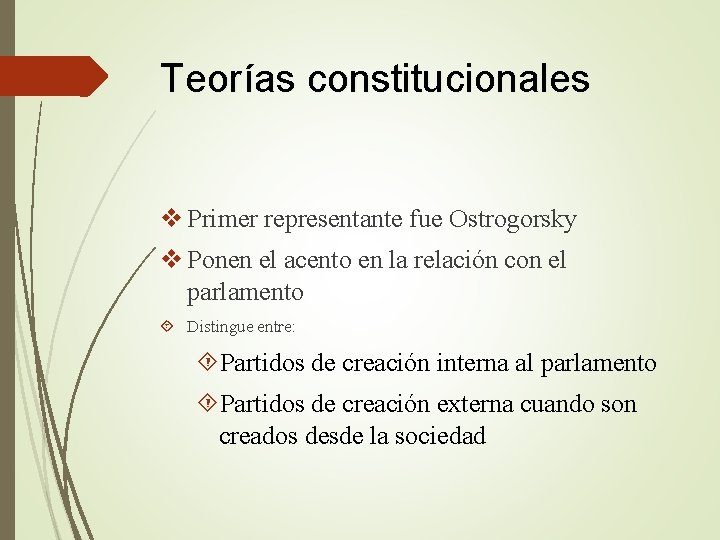 Teorías constitucionales

❖ Primer representante fue Ostrogorsky

❖ Ponen el acento en la relación con el parlamento

Distingue entre:

Partidos de creación interna al parlamento

Partidos de creación externa cuando son creados desde la sociedad